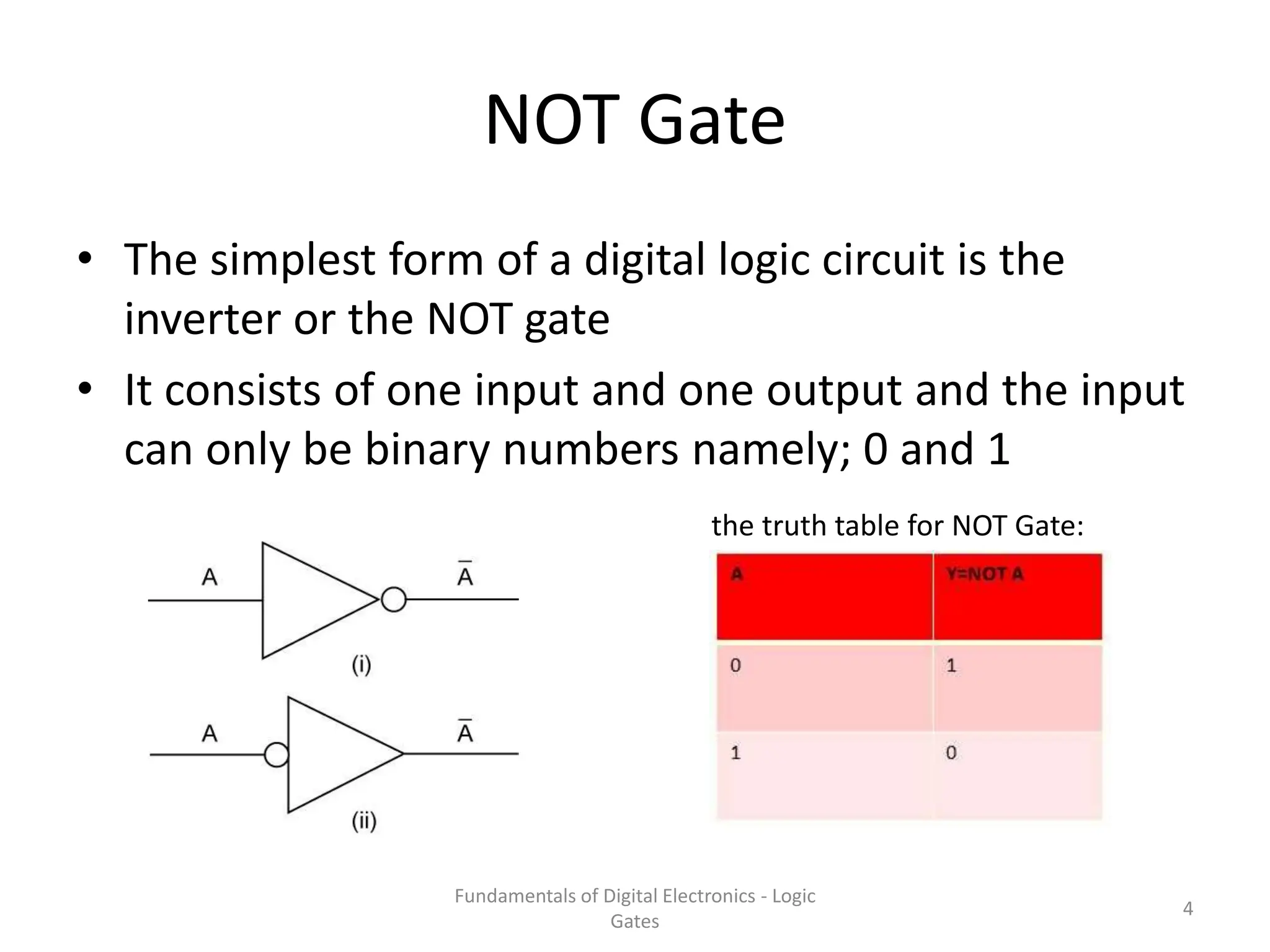 NOT Gate

• The simplest form of a digital logic circuit is the inverter or the NOT gate

• It consists of one input and one output and the input can only be binary numbers namely; 0 and 1

A $\bar{A}$

(i)

A $\bar{A}$

(ii)

the truth table for NOT Gate:

| A | Y=NOT A |
|---|---|
| 0 | 1 |
| 1 | 0 |

Fundamentals of Digital Electronics - Logic Gates

4